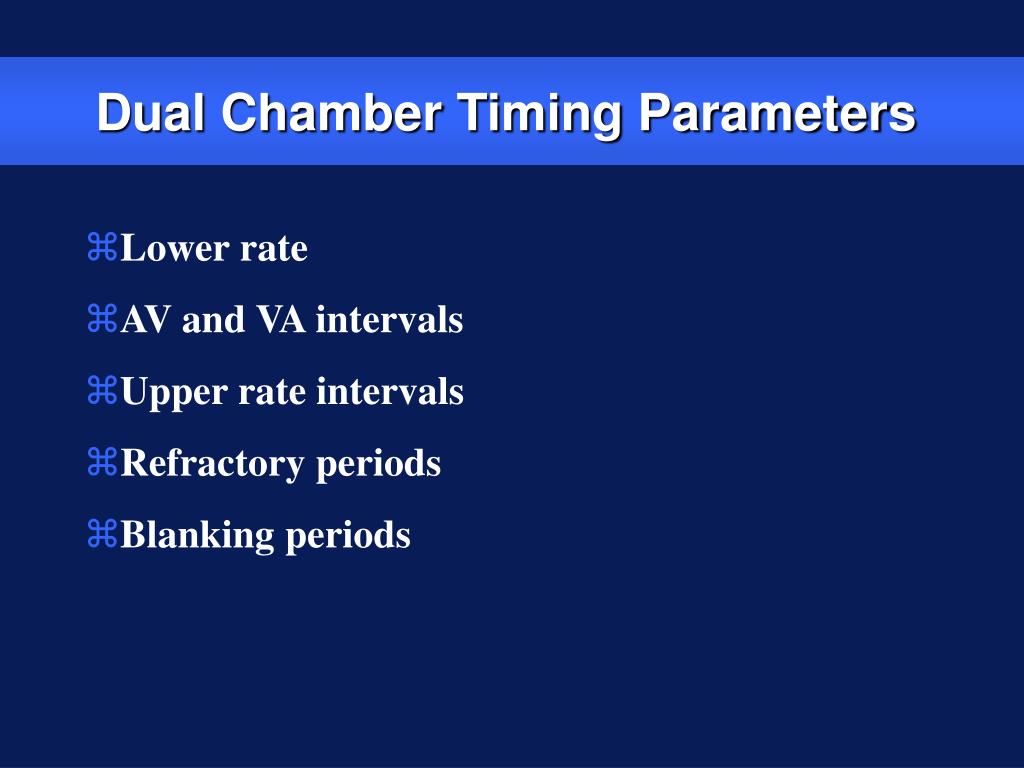 Dual Chamber Timing Parameters

⌘Lower rate

⌘AV and VA intervals

⌘Upper rate intervals

⌘Refractory periods

⌘Blanking periods